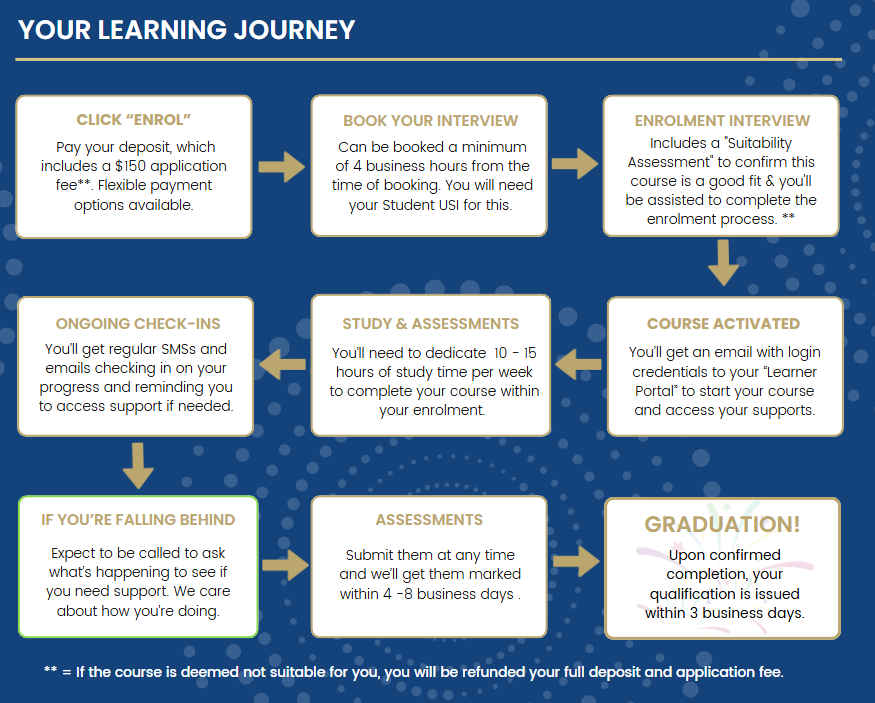 YOUR LEARNING JOURNEY

CLICK "ENROL"
Pay your deposit, which includes a $150 application fee**. Flexible payment options available.

BOOK YOUR INTERVIEW
Can be booked a minimum of 4 business hours from the time of booking. You will need your Student USI for this.

ENROLMENT INTERVIEW
Includes a "Suitability Assessment" to confirm this course is a good fit & you'll be assisted to complete the enrolment process. **

COURSE ACTIVATED
You'll get an email with login credentials to your "Learner Portal" to start your course and access your supports.

STUDY & ASSESSMENTS
You'll need to dedicate 10 - 15 hours of study time per week to complete your course within your enrolment.

ONGOING CHECK-INS
You'll get regular SMSs and emails checking in on your progress and reminding you to access support if needed.

IF YOU'RE FALLING BEHIND
Expect to be called to ask what's happening to see if you need support. We care about how you're doing.

ASSESSMENTS
Submit them at any time and we'll get them marked within 4 -8 business days .

GRADUATION!
Upon confirmed completion, your qualification is issued within 3 business days.

** = If the course is deemed not suitable for you, you will be refunded your full deposit and application fee.